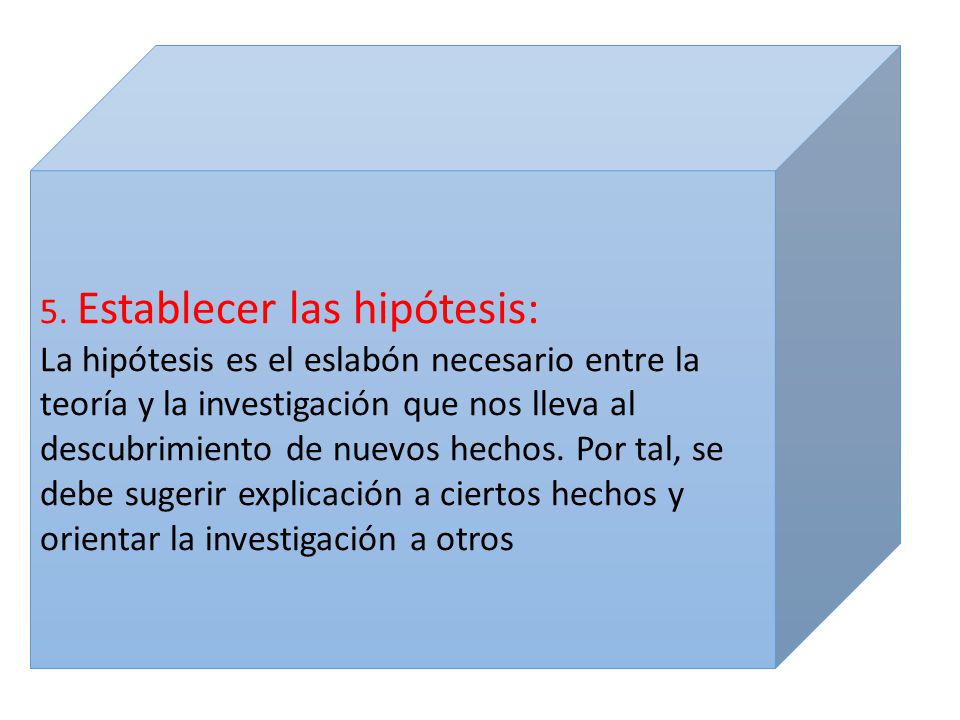 5. Establecer las hipótesis:
La hipótesis es el eslabón necesario entre la teoría y la investigación que nos lleva al descubrimiento de nuevos hechos. Por tal, se debe sugerir explicación a ciertos hechos y orientar la investigación a otros